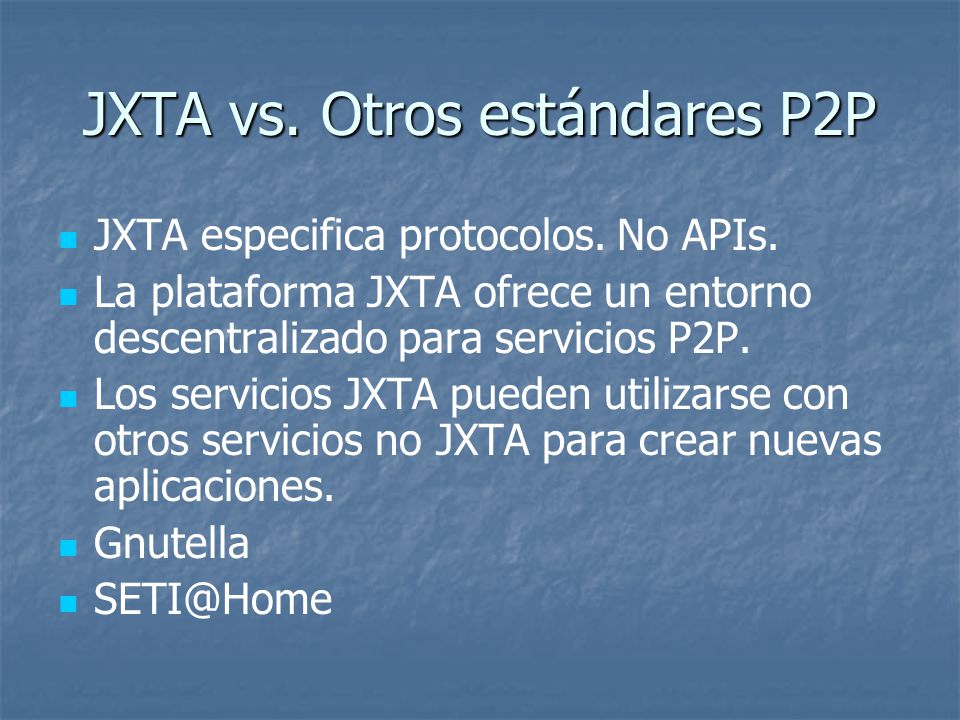 JXTA vs. Otros estándares P2P

- JXTA especifica protocolos. No APIs.
- La plataforma JXTA ofrece un entorno descentralizado para servicios P2P.
- Los servicios JXTA pueden utilizarse con otros servicios no JXTA para crear nuevas aplicaciones.
- Gnutella
- SETI@Home